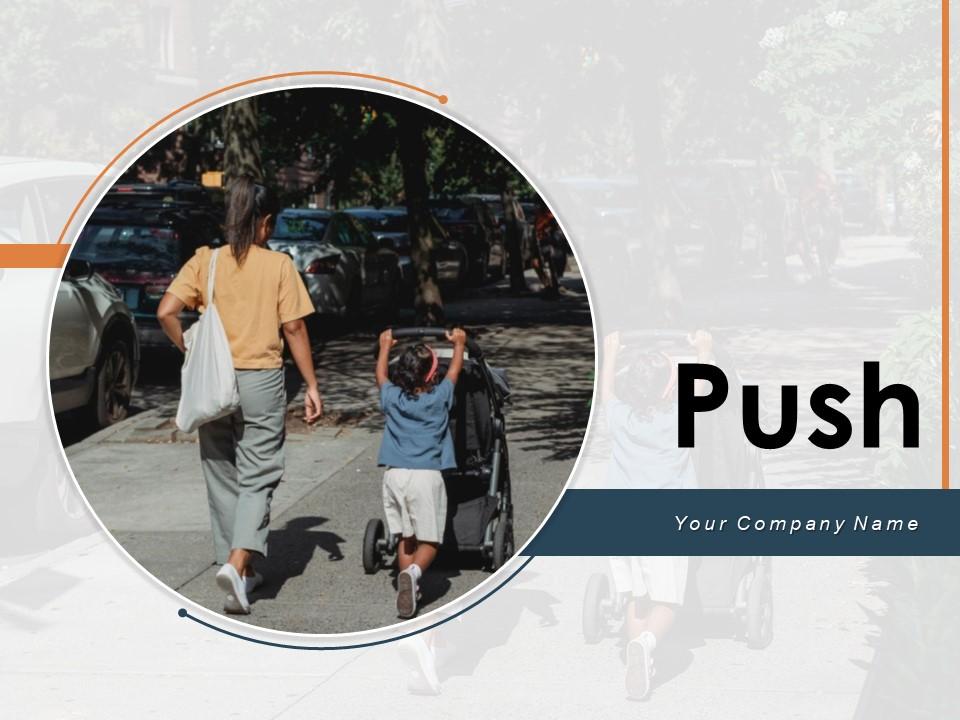 Push

Your Company Name